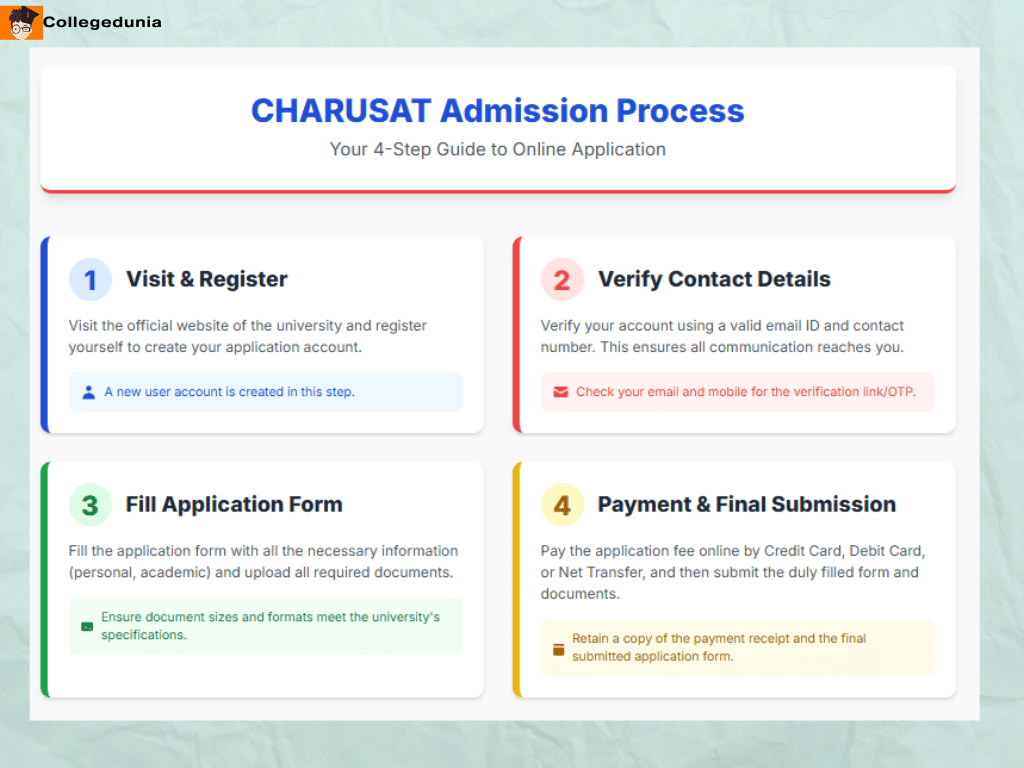 Collegedunia

CHARUSAT Admission Process

Your 4-Step Guide to Online Application

1 Visit & Register

Visit the official website of the university and register yourself to create your application account.

A new user account is created in this step.

2 Verify Contact Details

Verify your account using a valid email ID and contact number. This ensures all communication reaches you.

Check your email and mobile for the verification link/OTP.

3 Fill Application Form

Fill the application form with all the necessary information (personal, academic) and upload all required documents.

Ensure document sizes and formats meet the university's specifications.

4 Payment & Final Submission

Pay the application fee online by Credit Card, Debit Card, or Net Transfer, and then submit the duly filled form and documents.

Retain a copy of the payment receipt and the final submitted application form.